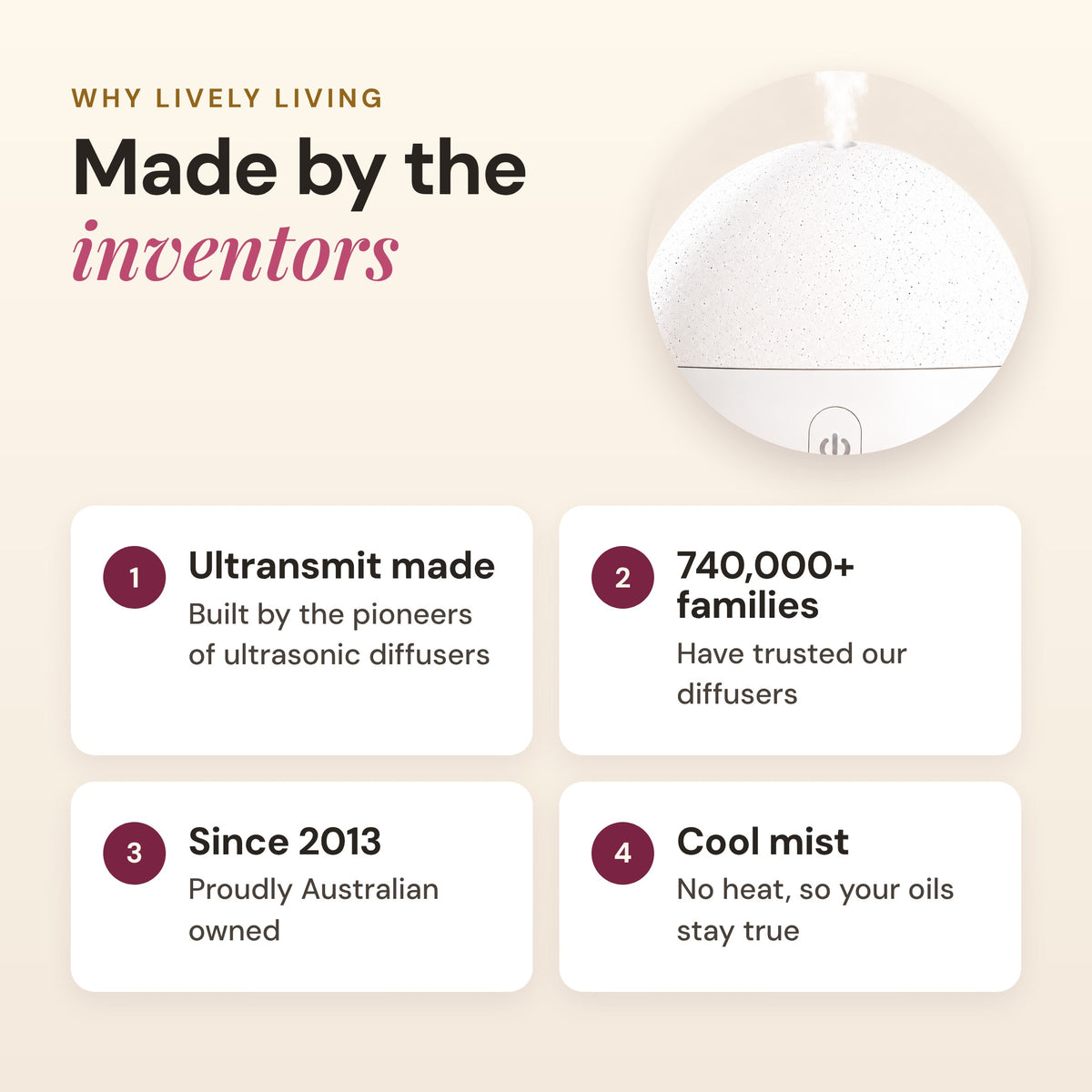 WHY LIVELY LIVING

Made by the inventors

1
Ultransmit made
Built by the pioneers of ultrasonic diffusers

2
740,000+ families
Have trusted our diffusers

3
Since 2013
Proudly Australian owned

4
Cool mist
No heat, so your oils stay true